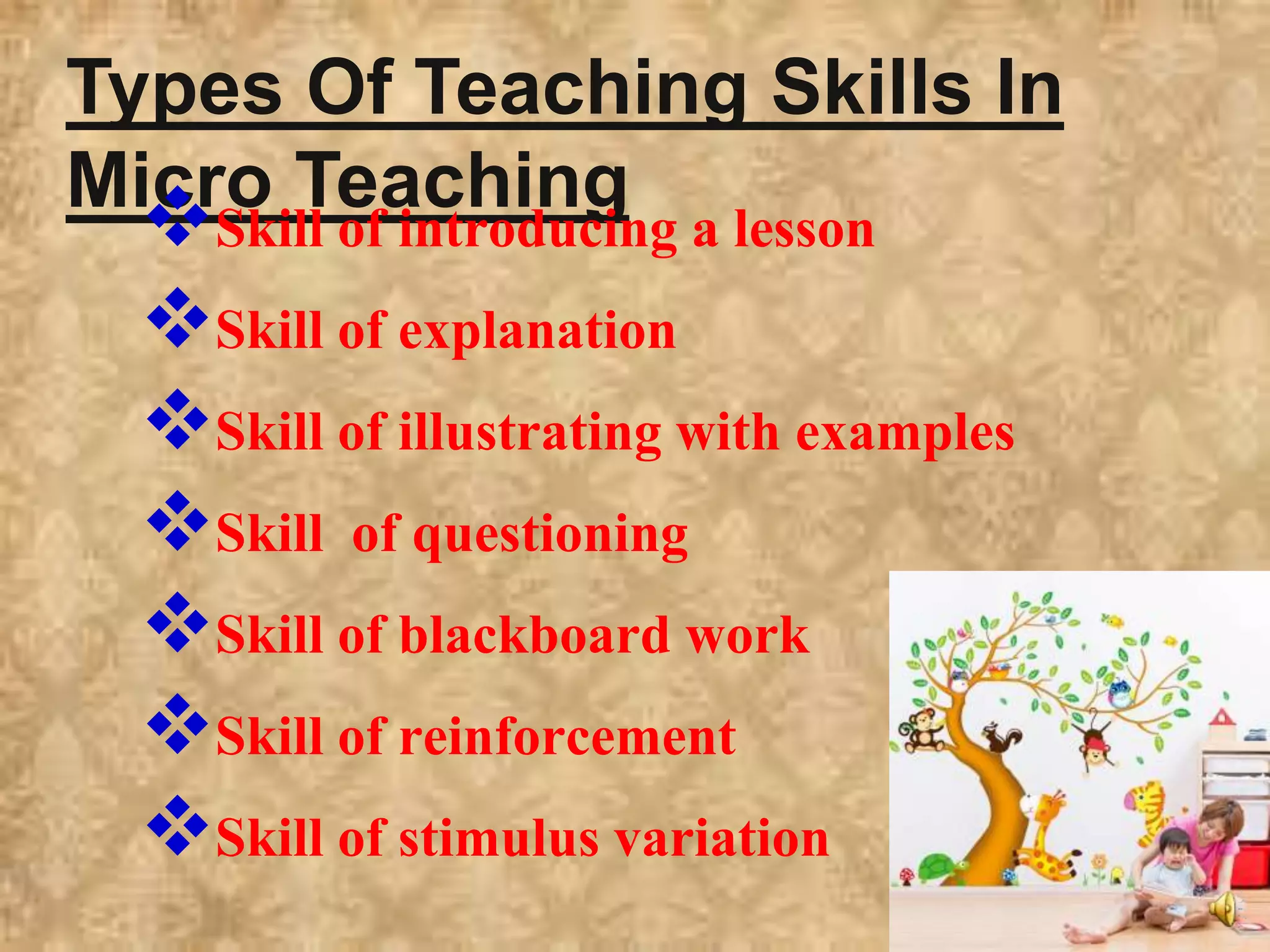 Types Of Teaching Skills In Micro Teaching

❖ Skill of introducing a lesson

❖ Skill of explanation

❖ Skill of illustrating with examples

❖ Skill  of questioning

❖ Skill of blackboard work

❖ Skill of reinforcement

❖ Skill of stimulus variation